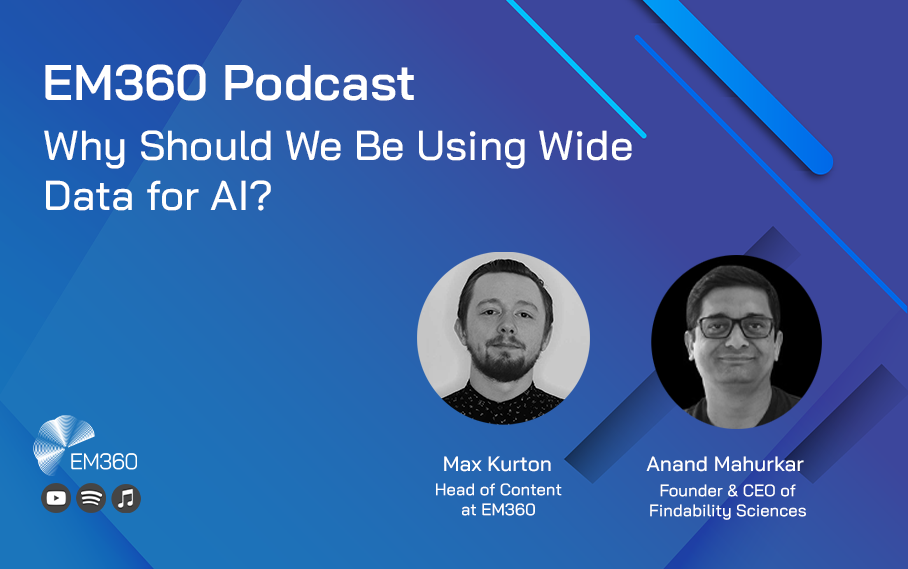 EM360 Podcast

Why Should We Be Using Wide Data for AI?

EM360

Max Kurton
Head of Content at EM360

Anand Mahurkar
Founder & CEO of Findability Sciences